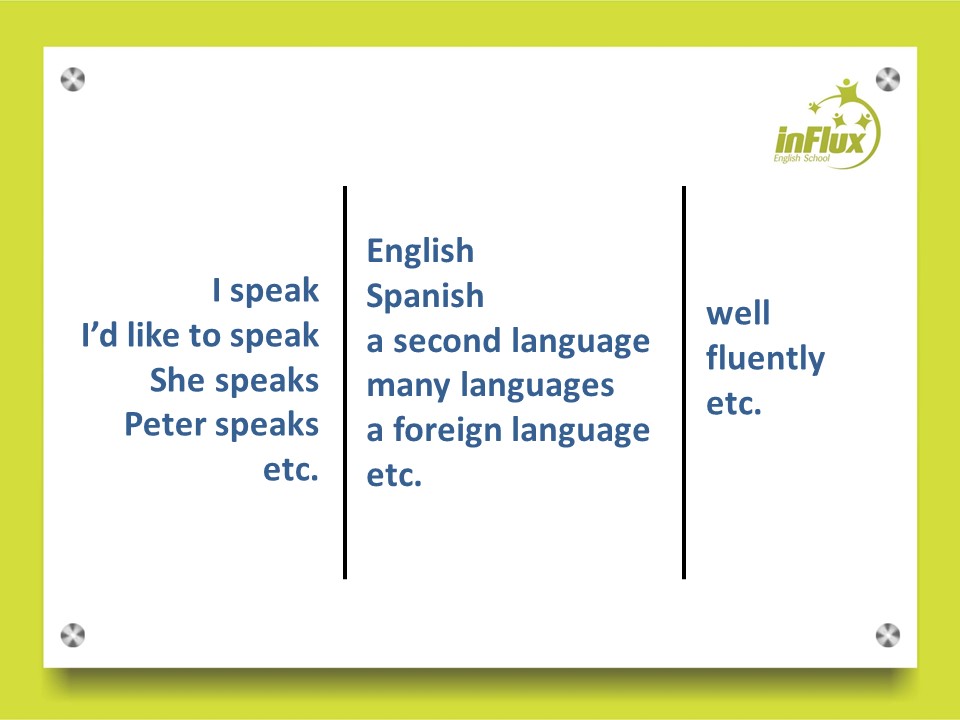 inFlux
English School

I speak
I'd like to speak
She speaks
Peter speaks
etc.

English
Spanish
a second language
many languages
a foreign language
etc.

well
fluently
etc.